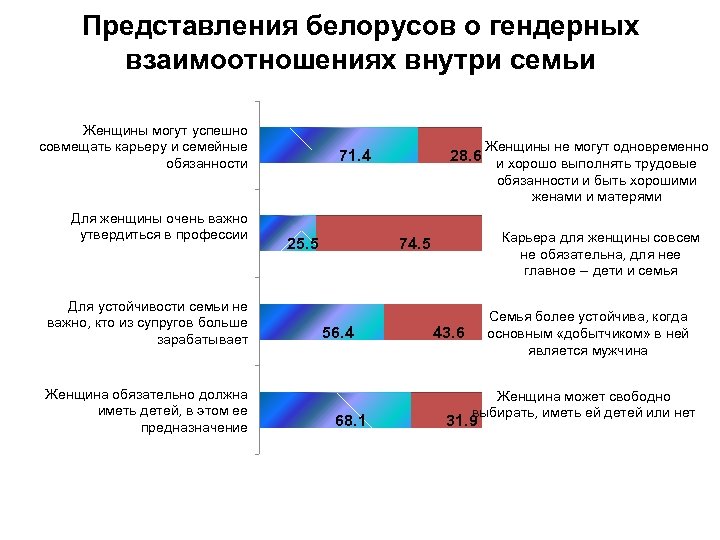 Представления белорусов о гендерных взаимоотношениях внутри семьи

Женщины могут успешно совмещать карьеру и семейные обязанности

71.4

28.6

Женщины не могут одновременно и хорошо выполнять трудовые обязанности и быть хорошими женами и матерями

Для женщины очень важно утвердиться в профессии

25.5

74.5

Карьера для женщины совсем не обязательна, для нее главное – дети и семья

Для устойчивости семьи не важно, кто из супругов больше зарабатывает

56.4

43.6

Семья более устойчива, когда основным «добытчиком» в ней является мужчина

Женщина обязательно должна иметь детей, в этом ее предназначение

68.1

31.9

Женщина может свободно выбирать, иметь ей детей или нет